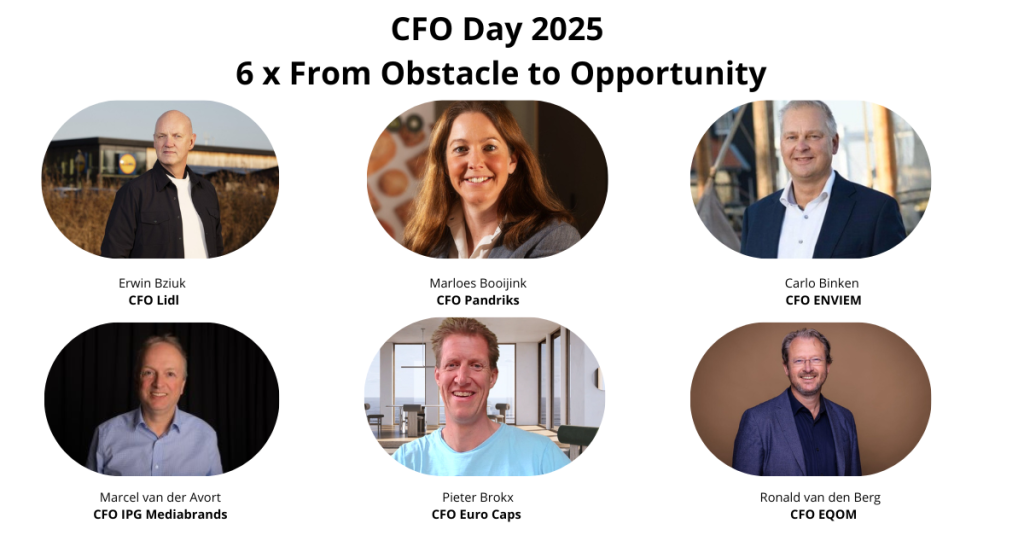 CFO Day 2025
6 x From Obstacle to Opportunity

Erwin Bziuk
CFO Lidl

Marloes Booijink
CFO Pandriks

Carlo Binken
CFO ENVIEM

Marcel van der Avort
CFO IPG Mediabrands

Pieter Brokx
CFO Euro Caps

Ronald van den Berg
CFO EQOM